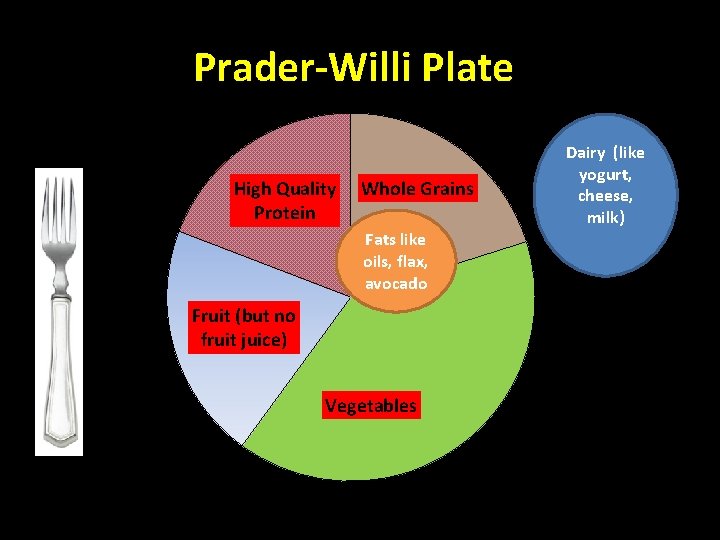 Prader-Willi Plate

High Quality Protein

Whole Grains

Dairy (like yogurt, cheese, milk)

Fats like oils, flax, avocado

Fruit (but no fruit juice)

Vegetables